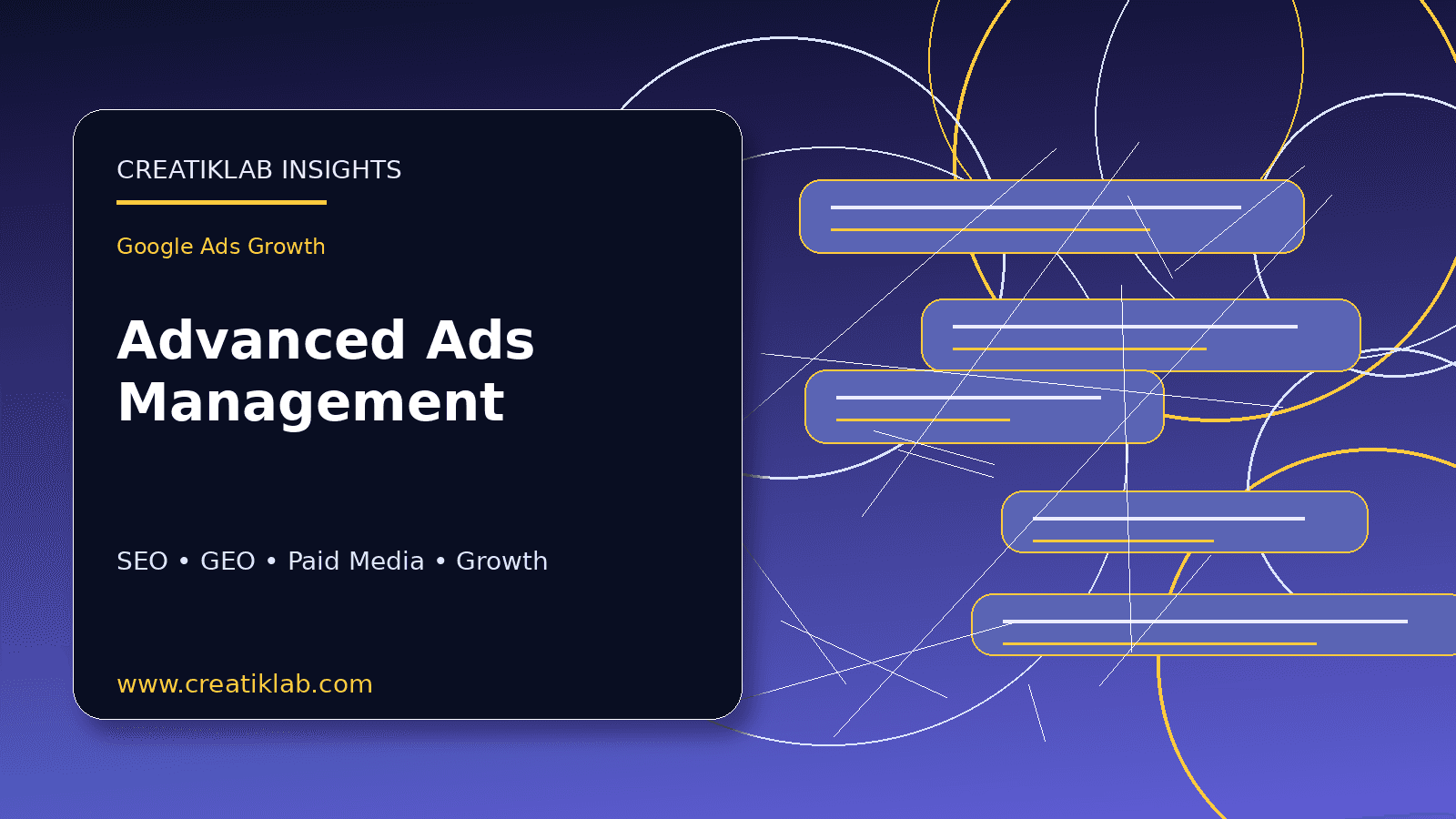 CREATIKLAB INSIGHTS

Google Ads Growth

Advanced Ads Management

SEO • GEO • Paid Media • Growth

www.creatiklab.com